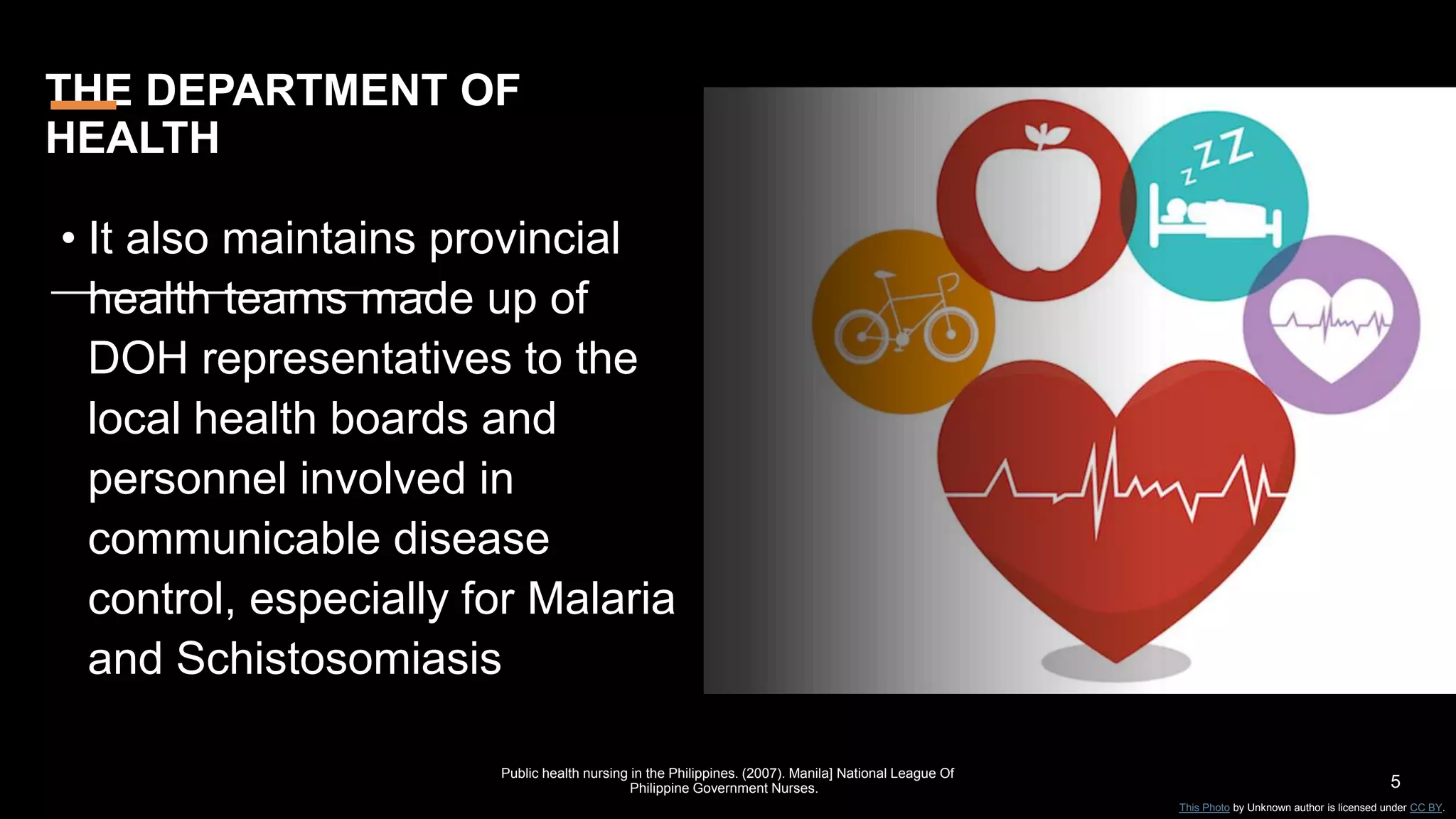 THE DEPARTMENT OF HEALTH

• It also maintains provincial health teams made up of DOH representatives to the local health boards and personnel involved in communicable disease control, especially for Malaria and Schistosomiasis

zZZ

Public health nursing in the Philippines. (2007). Manila] National League Of Philippine Government Nurses.

5

This Photo by Unknown author is licensed under CC BY.